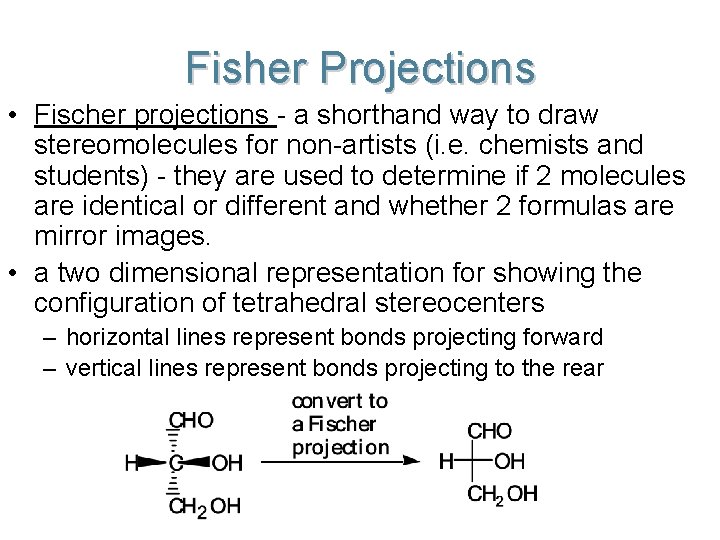 Fisher Projections

• Fischer projections - a shorthand way to draw stereomolecules for non-artists (i.e. chemists and students) - they are used to determine if 2 molecules are identical or different and whether 2 formulas are mirror images.

• a two dimensional representation for showing the configuration of tetrahedral stereocenters

– horizontal lines represent bonds projecting forward

– vertical lines represent bonds projecting to the rear

CHO
H C OH
$CH_2OH$

convert to a Fischer projection

CHO
H OH
$CH_2OH$